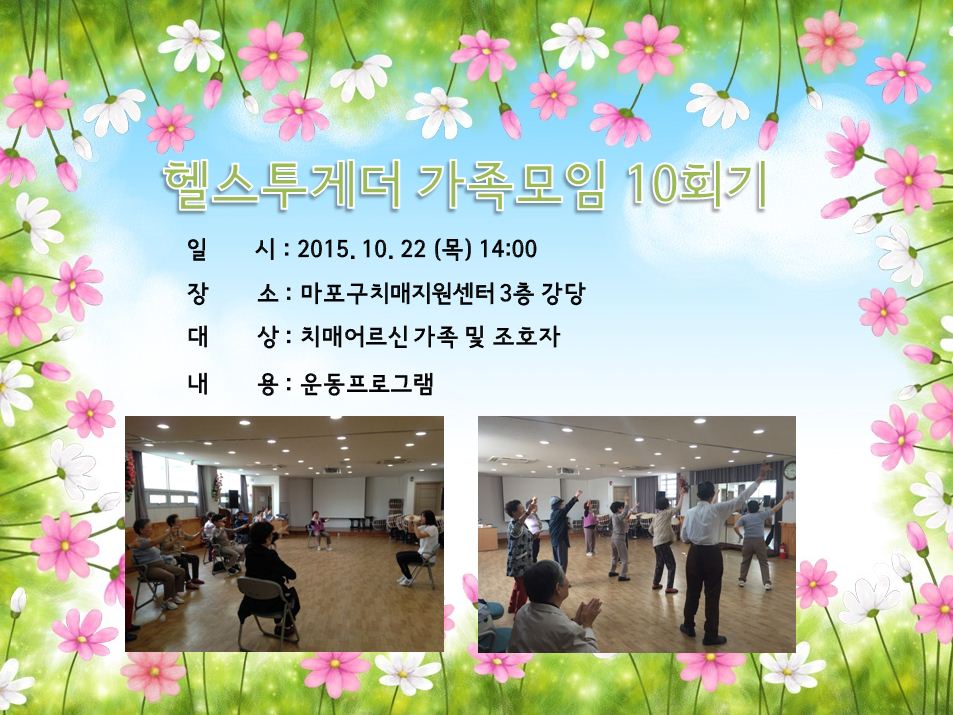 헬스투게더 가족모임 10회기

일 시 : 2015. 10. 22 (목) 14:00

장 소 : 마포구치매지원센터 3층 강당

대 상 : 치매어르신 가족 및 조호자

내 용 : 운동프로그램